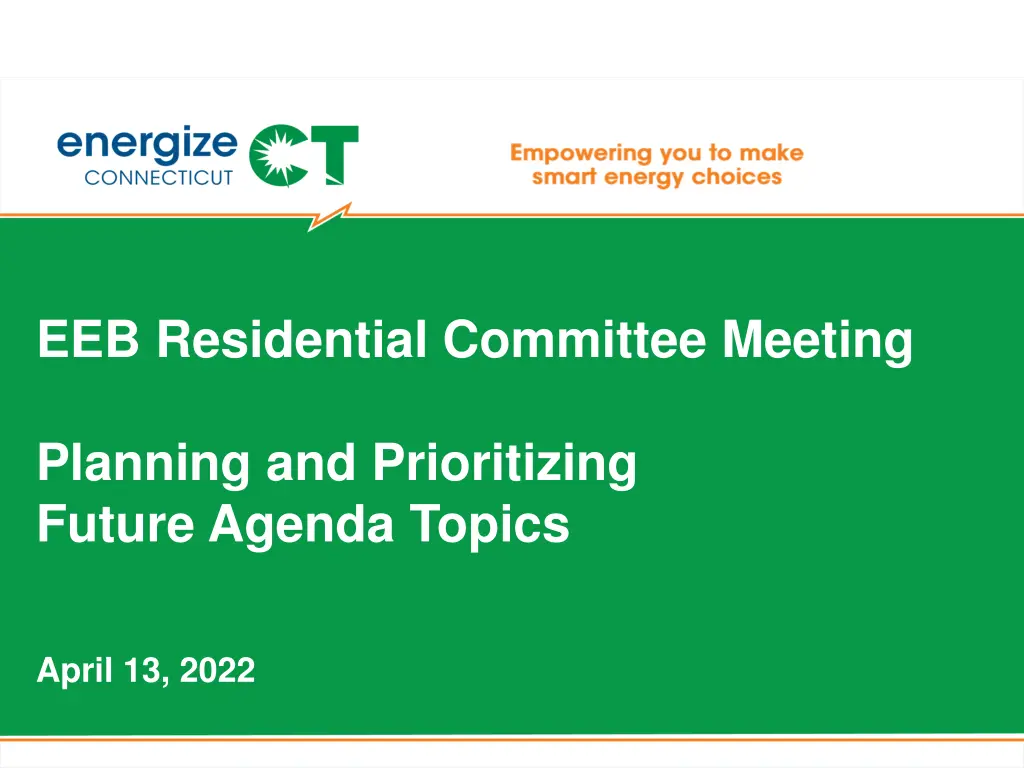 energize CONNECTICUT CT

Empowering you to make smart energy choices

EEB Residential Committee Meeting

Planning and Prioritizing Future Agenda Topics

April 13, 2022